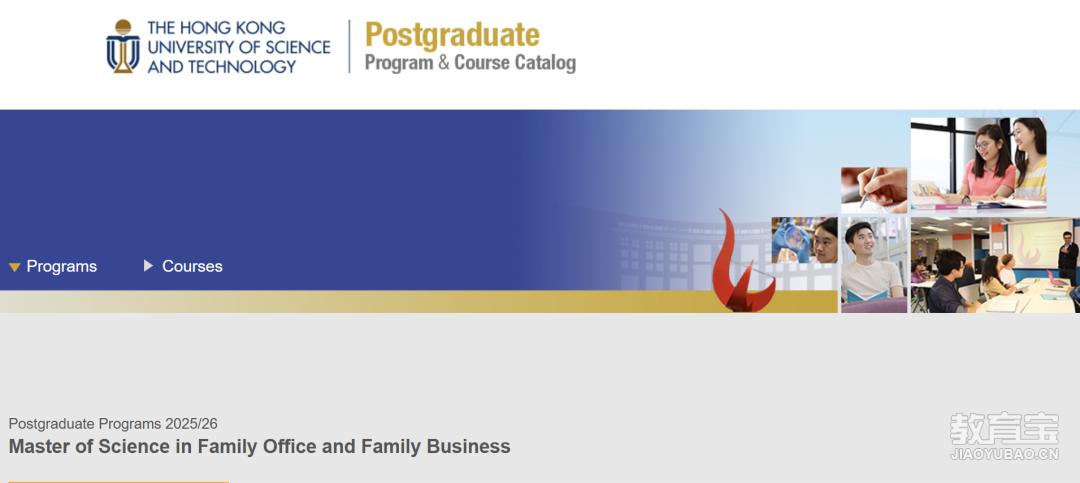 THE HONG KONG UNIVERSITY OF SCIENCE AND TECHNOLOGY

Postgraduate
Program & Course Catalog

Programs

Courses

Postgraduate Programs 2025/26

Master of Science in Family Office and Family Business

教育宝
JIAOYUBAO.CN